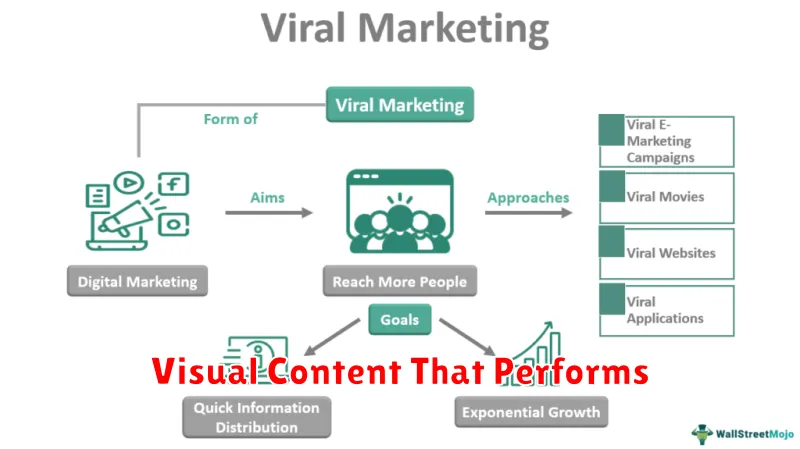 Viral Marketing

Viral Marketing

Form of

Digital Marketing

Aims

Reach More People

Approaches

Viral E-Marketing Campaigns

Viral Movies

Viral Websites

Viral Applications

Goals

Visual Content That Performs

Quick Information Distribution

Exponential Growth

WallStreetMojo